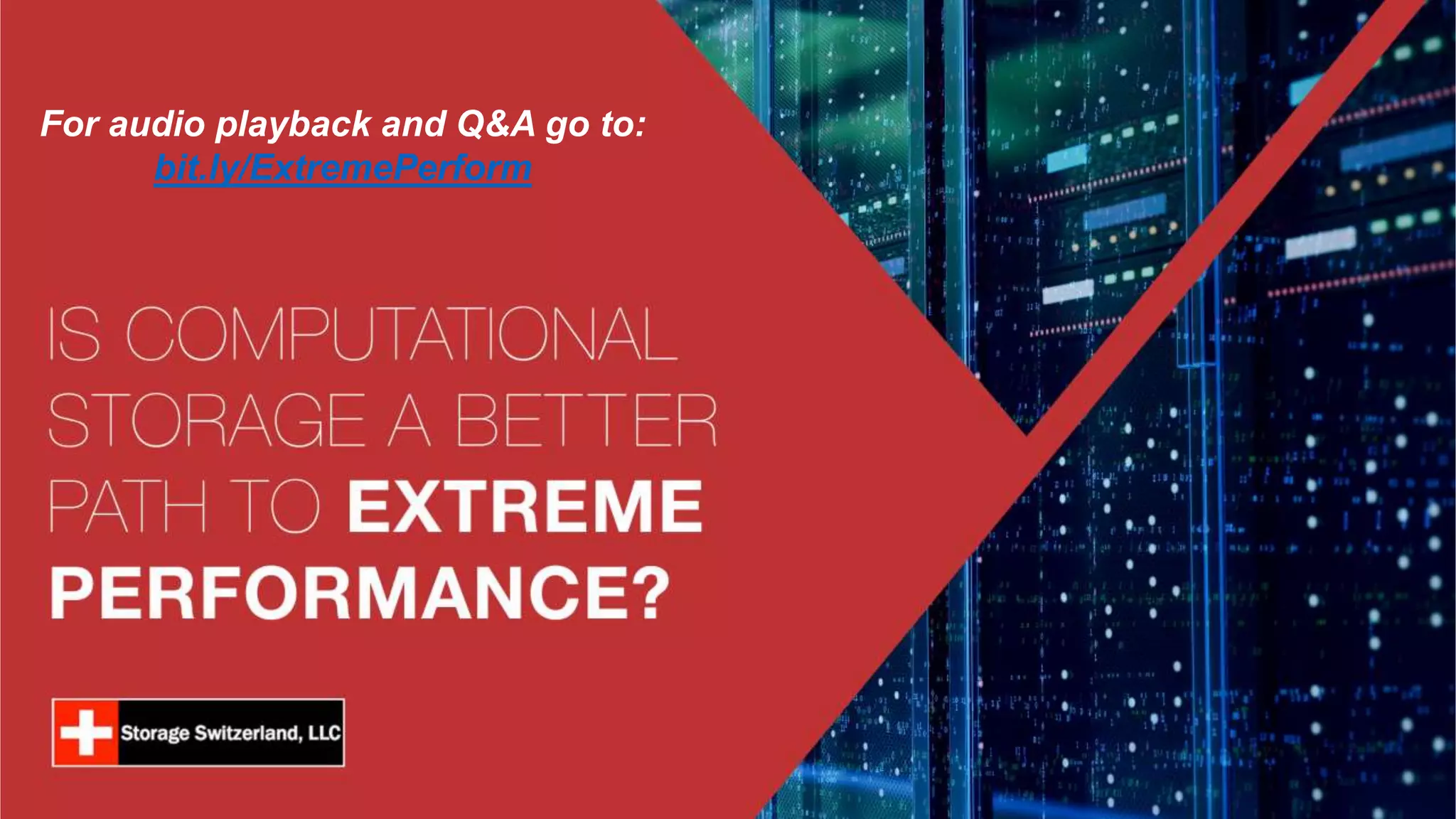 For audio playback and Q&A go to:
bit.ly/ExtremePerform

IS COMPUTATIONAL STORAGE A BETTER PATH TO EXTREME PERFORMANCE?

Storage Switzerland, LLC